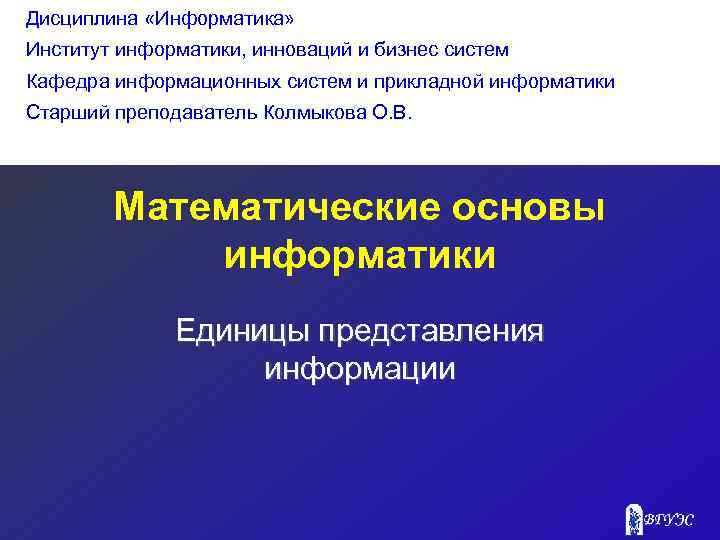 Дисциплина «Информатика»
Институт информатики, инноваций и бизнес систем
Кафедра информационных систем и прикладной информатики
Старший преподаватель Колмыкова О.В.

Математические основы информатики

Единицы представления информации

ВГУЭС